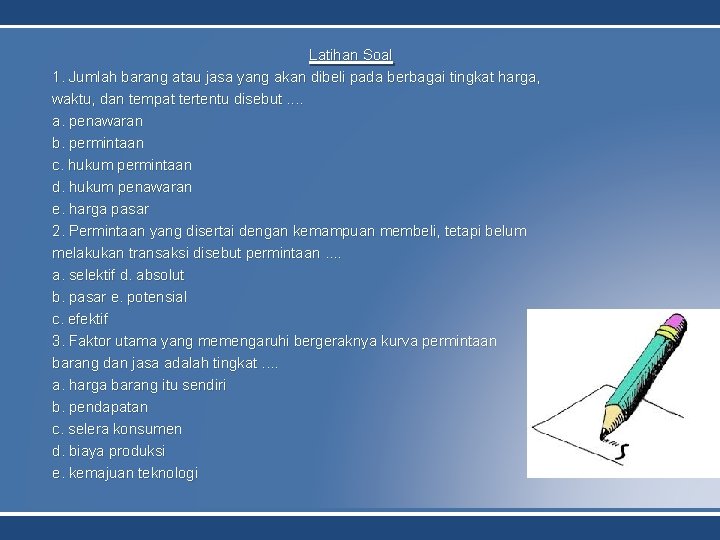 Latihan Soal

1. Jumlah barang atau jasa yang akan dibeli pada berbagai tingkat harga, waktu, dan tempat tertentu disebut ....
a. penawaran
b. permintaan
c. hukum permintaan
d. hukum penawaran
e. harga pasar

2. Permintaan yang disertai dengan kemampuan membeli, tetapi belum melakukan transaksi disebut permintaan ....
a. selektif d. absolut
b. pasar e. potensial
c. efektif

3. Faktor utama yang memengaruhi bergeraknya kurva permintaan barang dan jasa adalah tingkat ....
a. harga barang itu sendiri
b. pendapatan
c. selera konsumen
d. biaya produksi
e. kemajuan teknologi